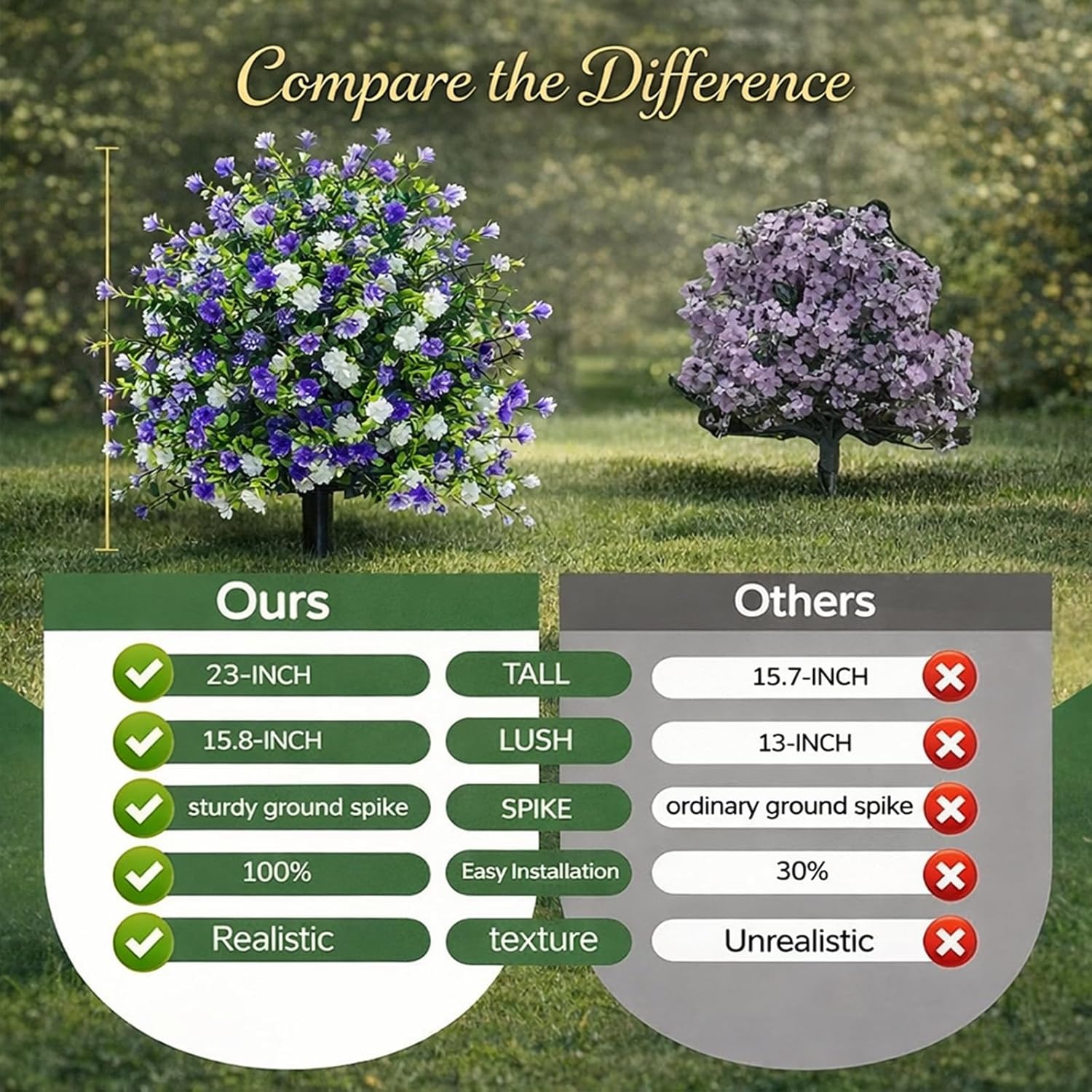 Compare the Difference

| Ours | | Others |
|---|---|---|
| 23-INCH | TALL | 15.7-INCH |
| 15.8-INCH | LUSH | 13-INCH |
| sturdy ground spike | SPIKE | ordinary ground spike |
| 100% | Easy Installation | 30% |
| Realistic | texture | Unrealistic |